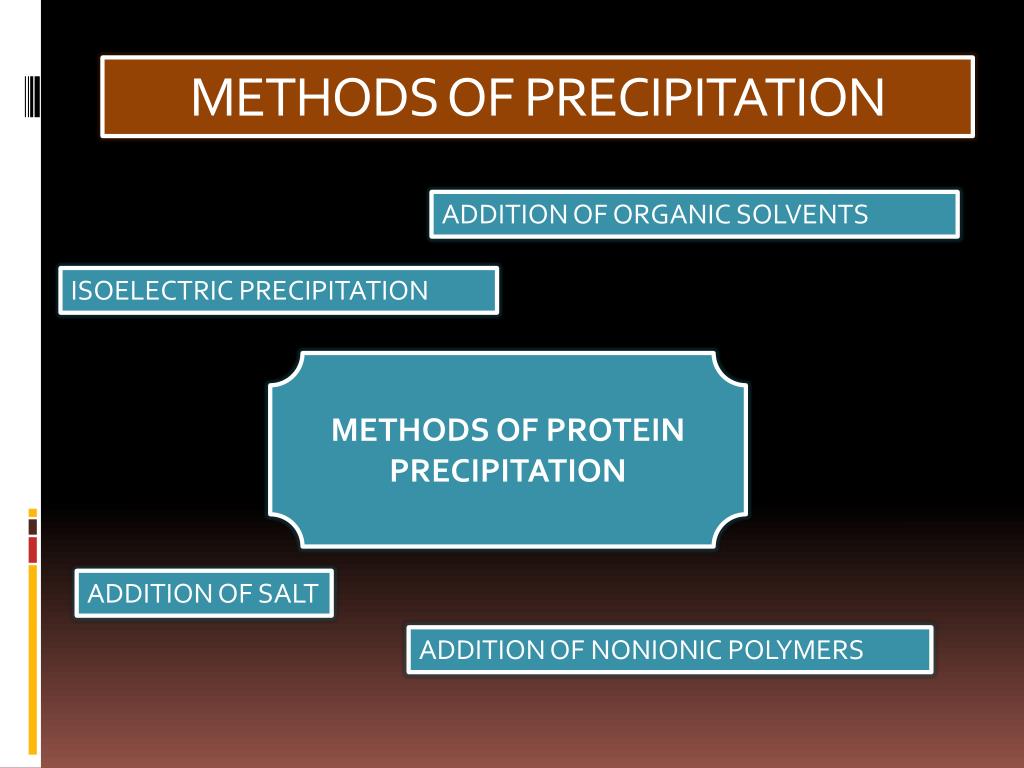 METHODS OF PRECIPITATION

ADDITION OF ORGANIC SOLVENTS

ISOELECTRIC PRECIPITATION

METHODS OF PROTEIN PRECIPITATION

ADDITION OF SALT

ADDITION OF NONIONIC POLYMERS